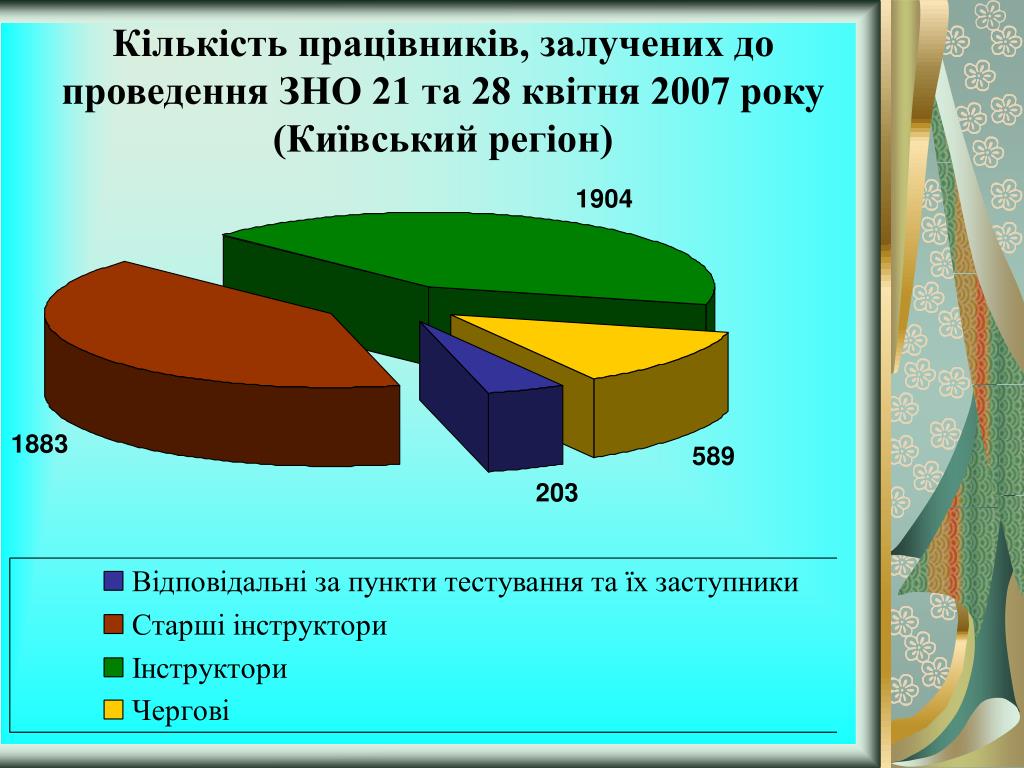 Кількість працівників, залучених до проведення ЗНО 21 та 28 квітня 2007 року (Київський регіон)

1904

1883

589

203

Відповідальні за пункти тестування та їх заступники
Старші інструктори
Інструктори
Чергові